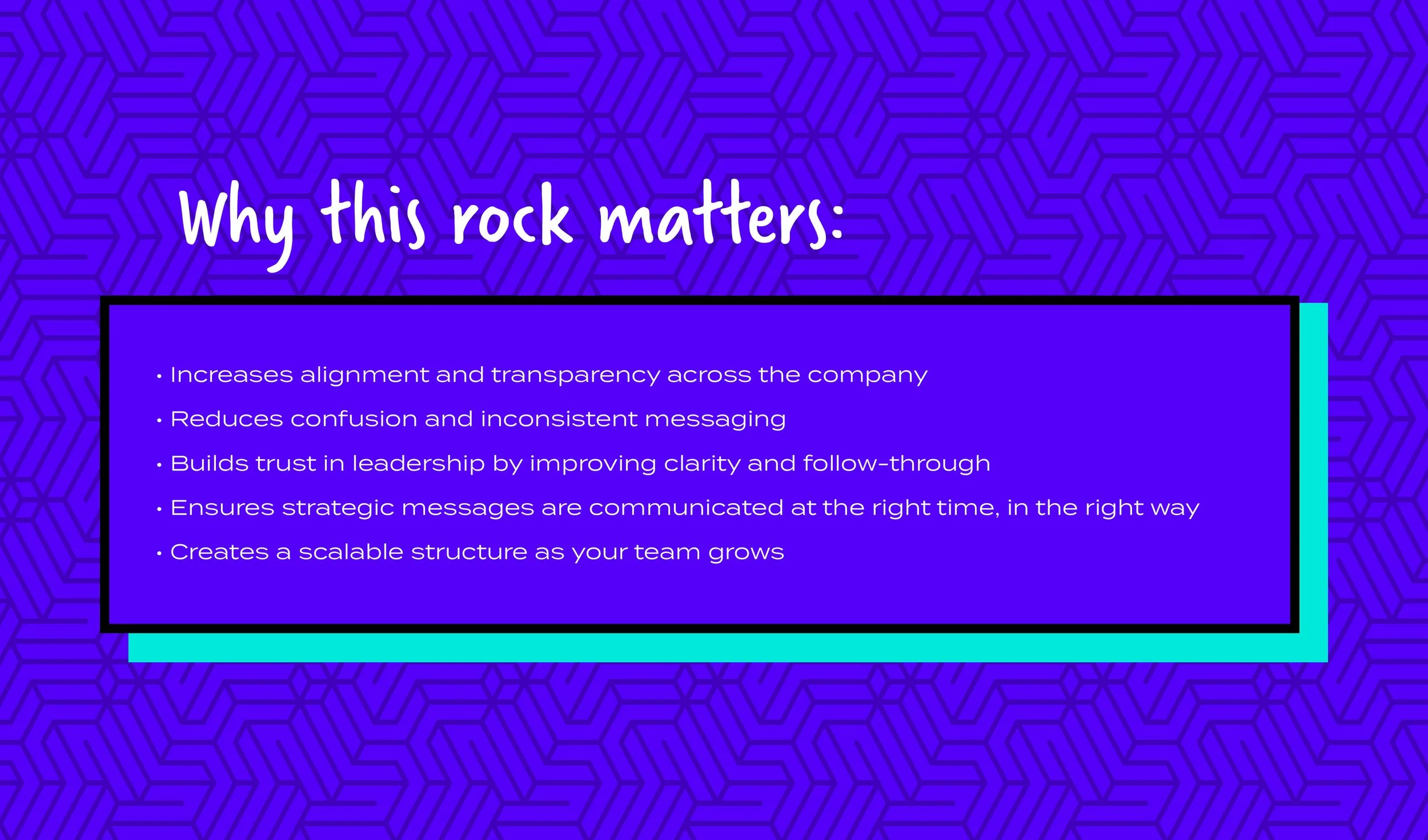 Why this rock matters:

• Increases alignment and transparency across the company
• Reduces confusion and inconsistent messaging
• Builds trust in leadership by improving clarity and follow-through
• Ensures strategic messages are communicated at the right time, in the right way
• Creates a scalable structure as your team grows